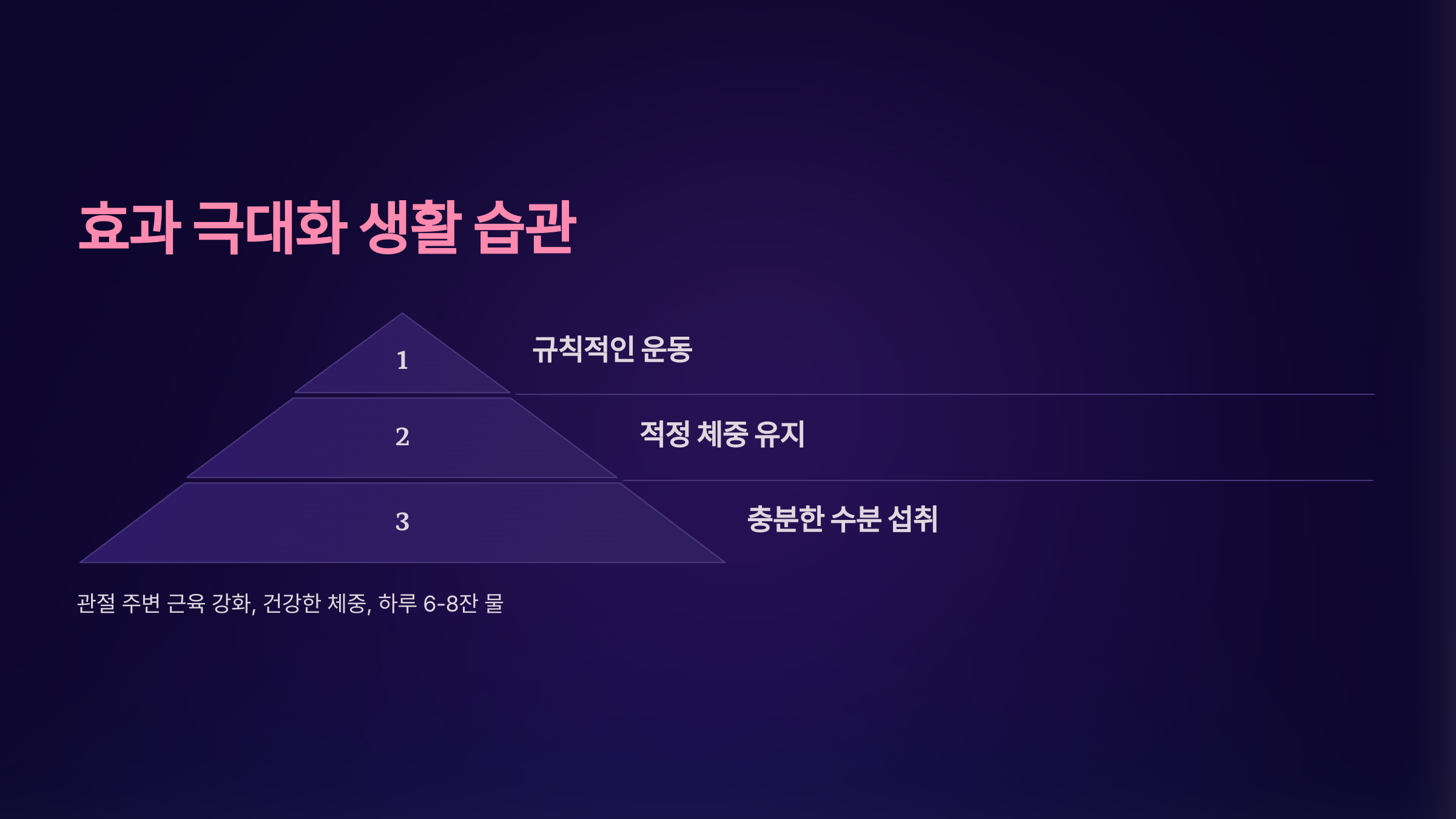 효과 극대화 생활 습관

1

규칙적인 운동

2

적정 체중 유지

3

충분한 수분 섭취

관절 주변 근육 강화, 건강한 체중, 하루 6-8잔 물